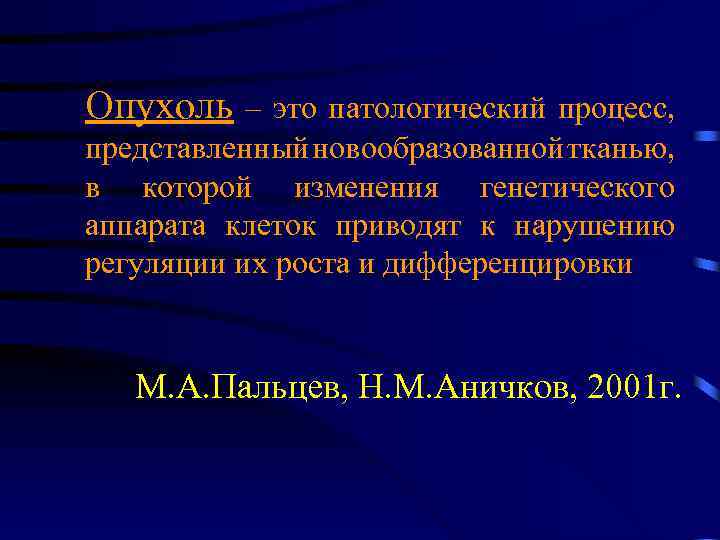 Опухоль – это патологический процесс, представленный новообразованной тканью, в которой изменения генетического аппарата клеток приводят к нарушению регуляции их роста и дифференцировки

М.А.Пальцев, Н.М.Аничков, 2001г.